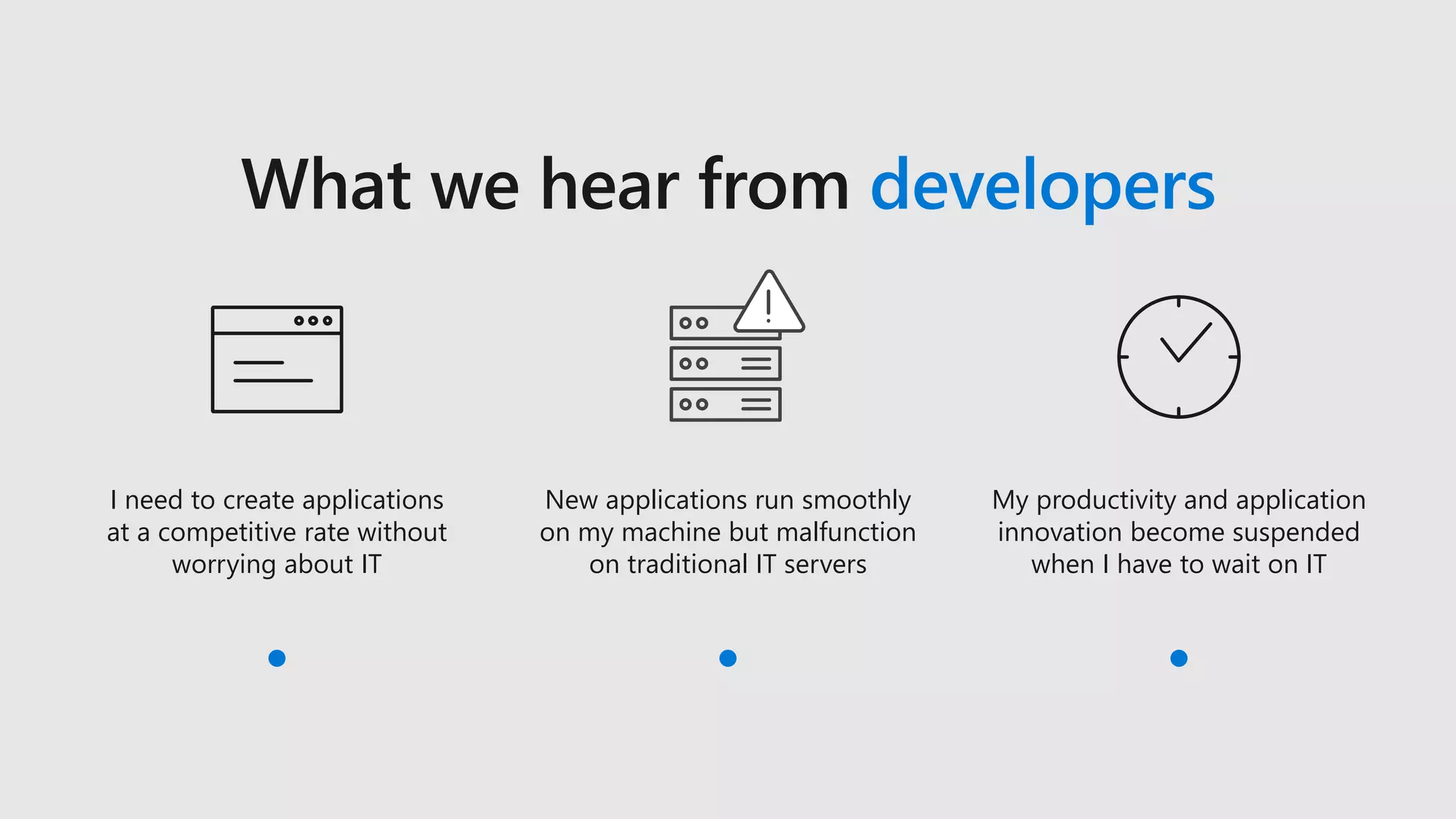 What we hear from developers

I need to create applications at a competitive rate without worrying about IT

New applications run smoothly on my machine but malfunction on traditional IT servers

My productivity and application innovation become suspended when I have to wait on IT